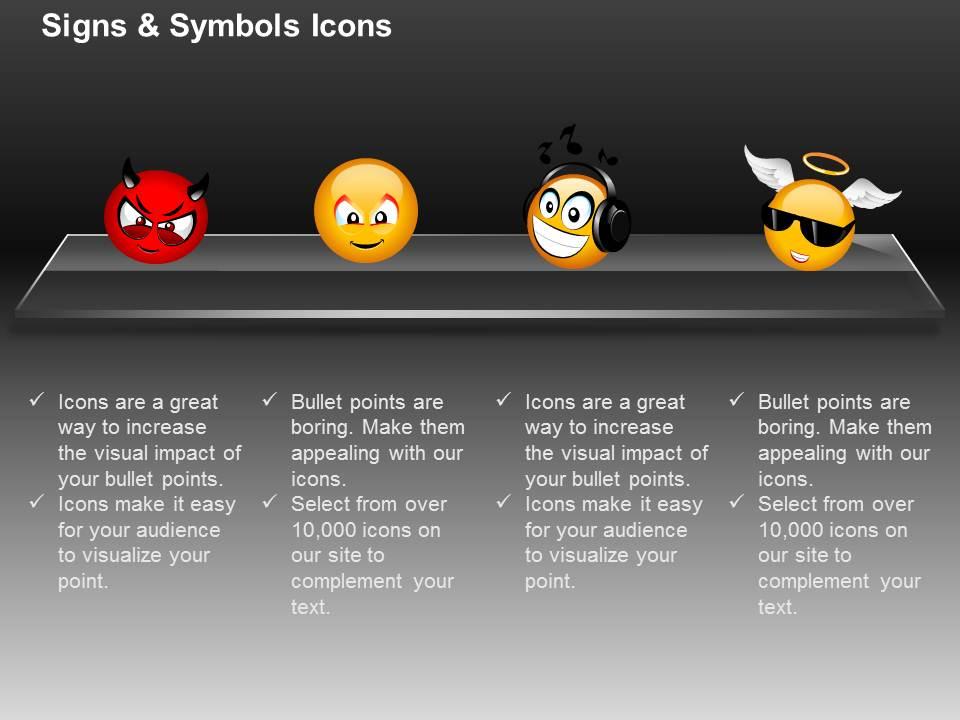 Signs & Symbols Icons

✓ Icons are a great way to increase the visual impact of your bullet points.
✓ Icons make it easy for your audience to visualize your point.

✓ Bullet points are boring. Make them appealing with our icons.
✓ Select from over 10,000 icons on our site to complement your text.

✓ Icons are a great way to increase the visual impact of your bullet points.
✓ Icons make it easy for your audience to visualize your point.

✓ Bullet points are boring. Make them appealing with our icons.
✓ Select from over 10,000 icons on our site to complement your text.